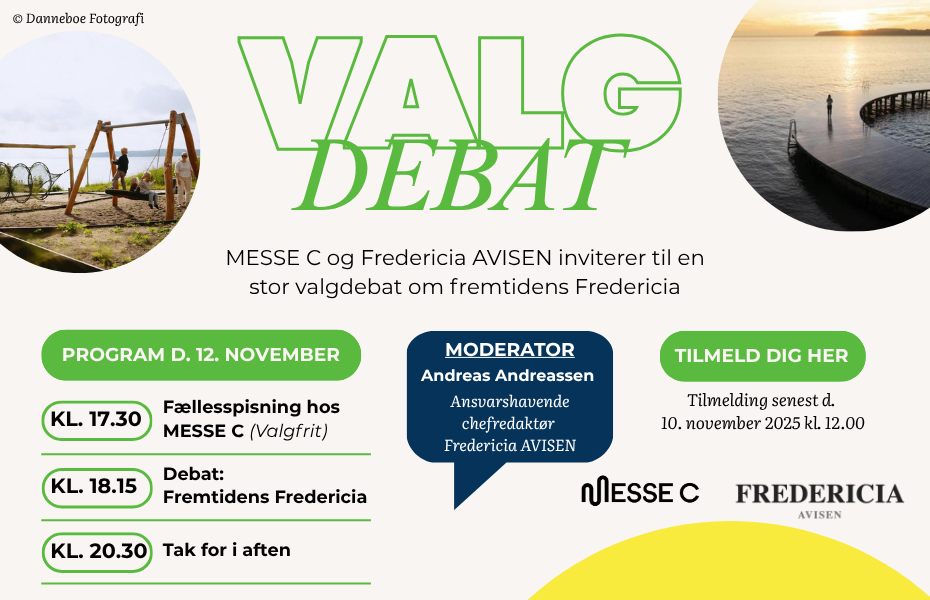 © Danneboe Fotografi

VALG
DEBAT

MESSE C og Fredericia AVISEN inviterer til en stor valgdebat om fremtidens Fredericia

PROGRAM D. 12. NOVEMBER

KL. 17.30 Fællesspisning hos MESSE C (Valgfrit)

KL. 18.15 Debat: Fremtidens Fredericia

KL. 20.30 Tak for i aften

MODERATOR
Andreas Andreassen
Ansvarshavende chefredaktør Fredericia AVISEN

TILMELD DIG HER

Tilmelding senest d. 10. november 2025 kl. 12.00

MESSE C

FREDERICIA
AVISEN